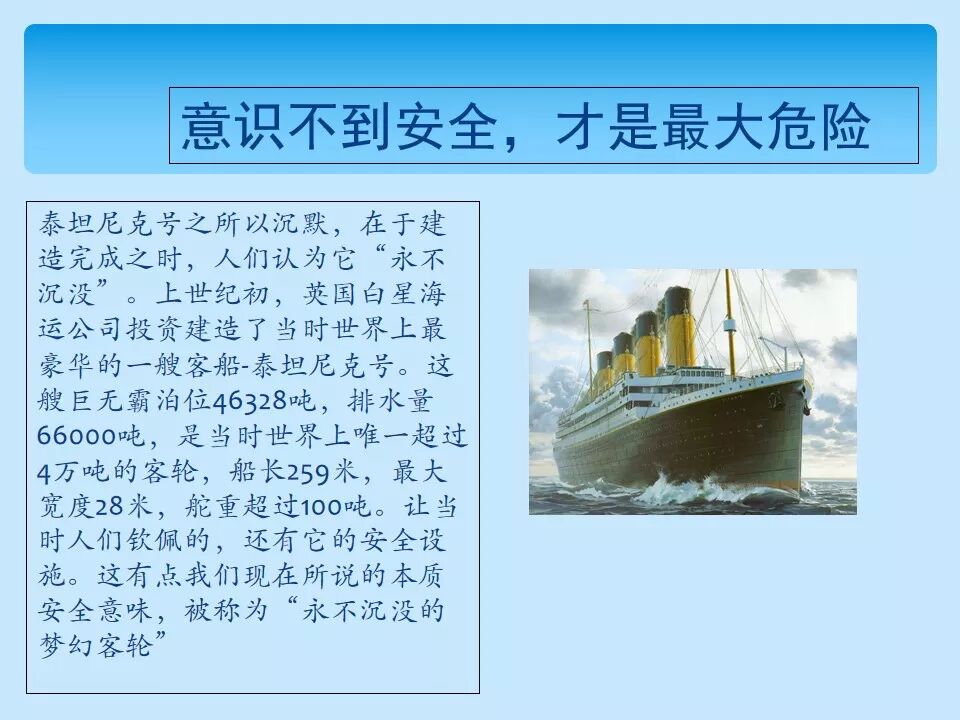 意识不到安全，才是最大危险

泰坦尼克号之所以沉默，在于建造完成之时，人们认为它“永不沉没”。上世纪初，英国白星海运公司投资建造了当时世界上最豪华的一艘客船-泰坦尼克号。这艘巨无霸泊位46328吨，排水量66000吨，是当时世界上唯一超过4万吨的客轮，船长259米，最大宽度28米，舵重超过100吨。让当时人们钦佩的，还有它的安全设施。这有点我们现在所说的本质安全意味，被称为“永不沉没的梦幻客轮”